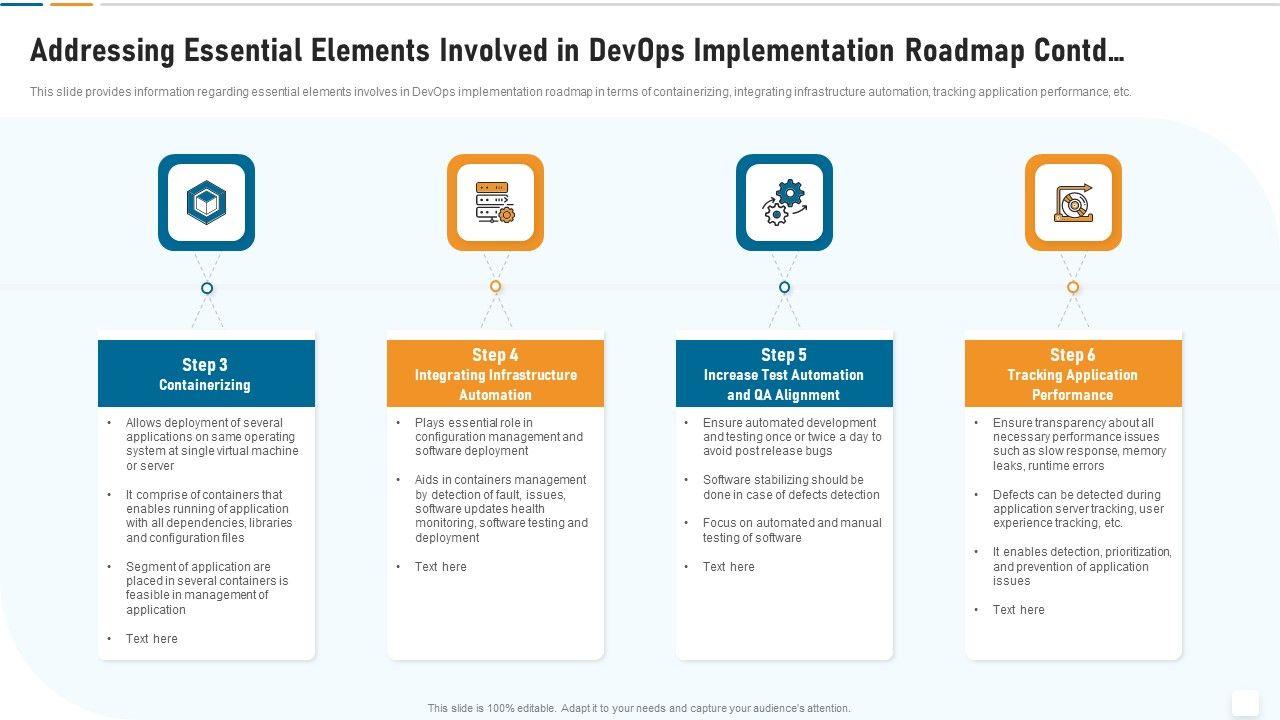 Addressing Essential Elements Involved in DevOps Implementation Roadmap Contd…

This slide provides information regarding essential elements involves in DevOps implementation roadmap in terms of containerizing, integrating infrastructure automation, tracking application performance, etc.

Step 3
Containerizing

• Allows deployment of several applications on same operating system at single virtual machine or server
• It comprise of containers that enables running of application with all dependencies, libraries and configuration files
• Segment of application are placed in several containers is feasible in management of application
• Text here

Step 4
Integrating Infrastructure Automation

• Plays essential role in configuration management and software deployment
• Aids in containers management by detection of fault, issues, software updates health monitoring, software testing and deployment
• Text here

Step 5
Increase Test Automation and QA Alignment

• Ensure automated development and testing once or twice a day to avoid post release bugs
• Software stabilizing should be done in case of defects detection
• Focus on automated and manual testing of software
• Text here

Step 6
Tracking Application Performance

• Ensure transparency about all necessary performance issues such as slow response, memory leaks, runtime errors
• Defects can be detected during application server tracking, user experience tracking, etc.
• It enables detection, prioritization, and prevention of application issues
• Text here

This slide is 100% editable. Adapt it to your needs and capture your audience's attention.